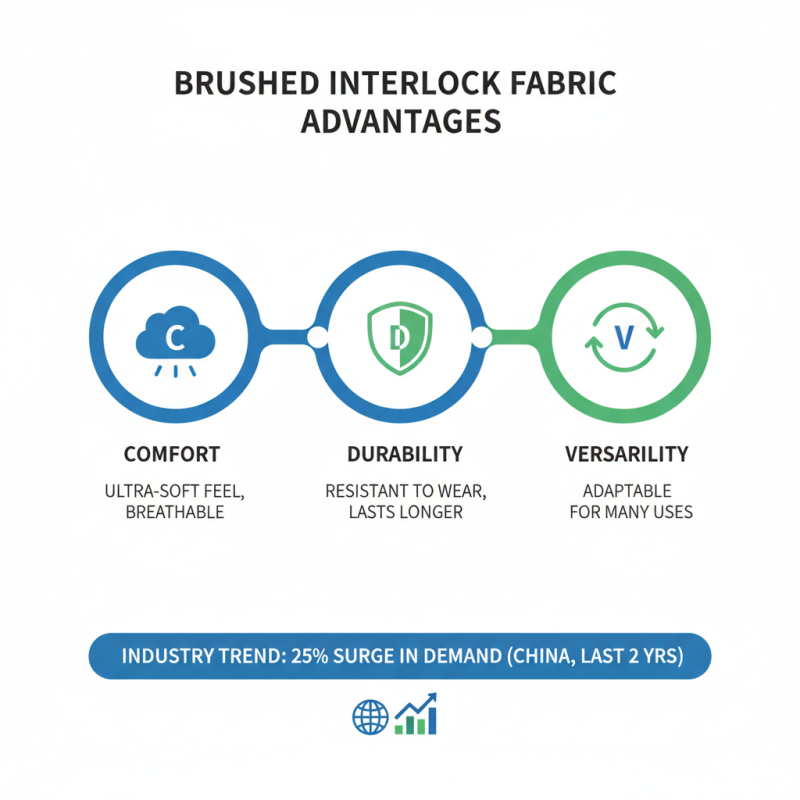 BRUSHED INTERLOCK FABRIC ADVANTAGES

C

D

V

COMFORT

ULTRA-SOFT FEEL, BREATHABLE

DURABILITY

RESISTANT TO WEAR, LASTS LONGER

VERSARILITY

ADAPTABLE FOR MANY USES

INDUSTRY TREND: 25% SURGE IN DEMAND (CHINA, LAST 2 YRS)